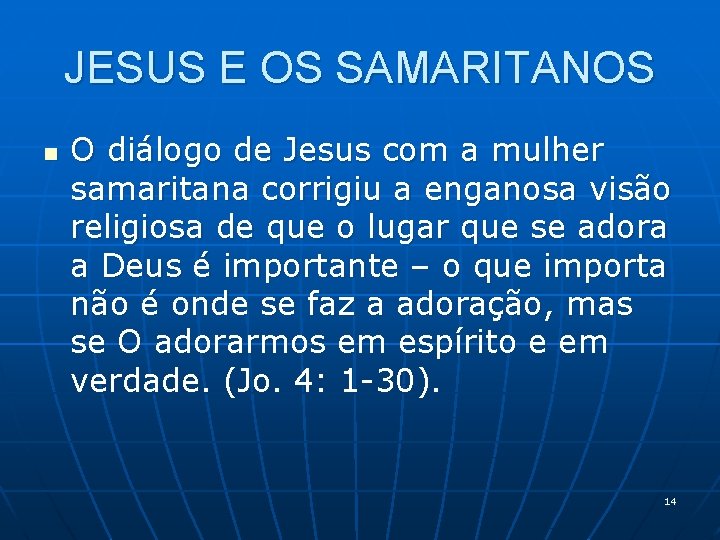 JESUS E OS SAMARITANOS

O diálogo de Jesus com a mulher samaritana corrigiu a enganosa visão religiosa de que o lugar que se adora a Deus é importante – o que importa não é onde se faz a adoração, mas se O adorarmos em espírito e em verdade. (Jo. 4: 1-30).

14